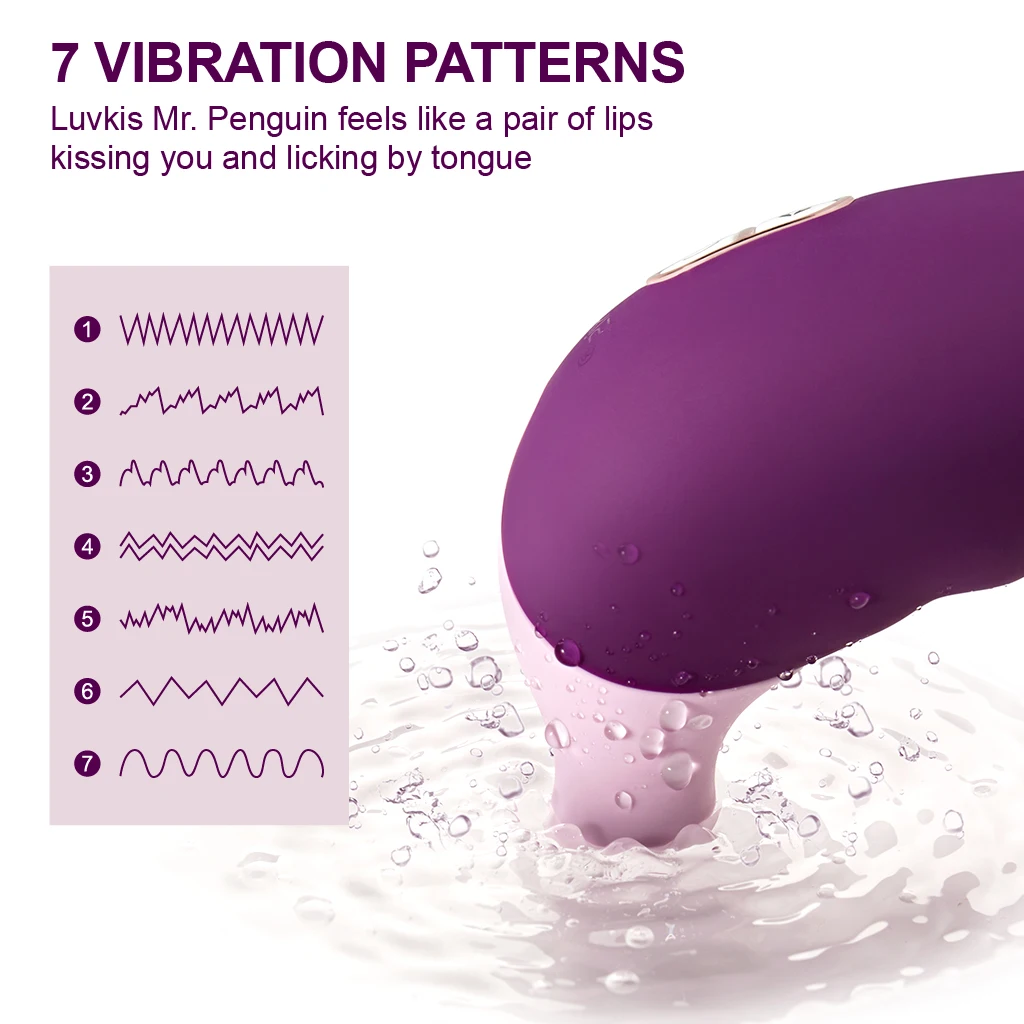 7 VIBRATION PATTERNS
Luvkis Mr. Penguin feels like a pair of lips kissing you and licking by tongue

1
2
3
4
5
6
7